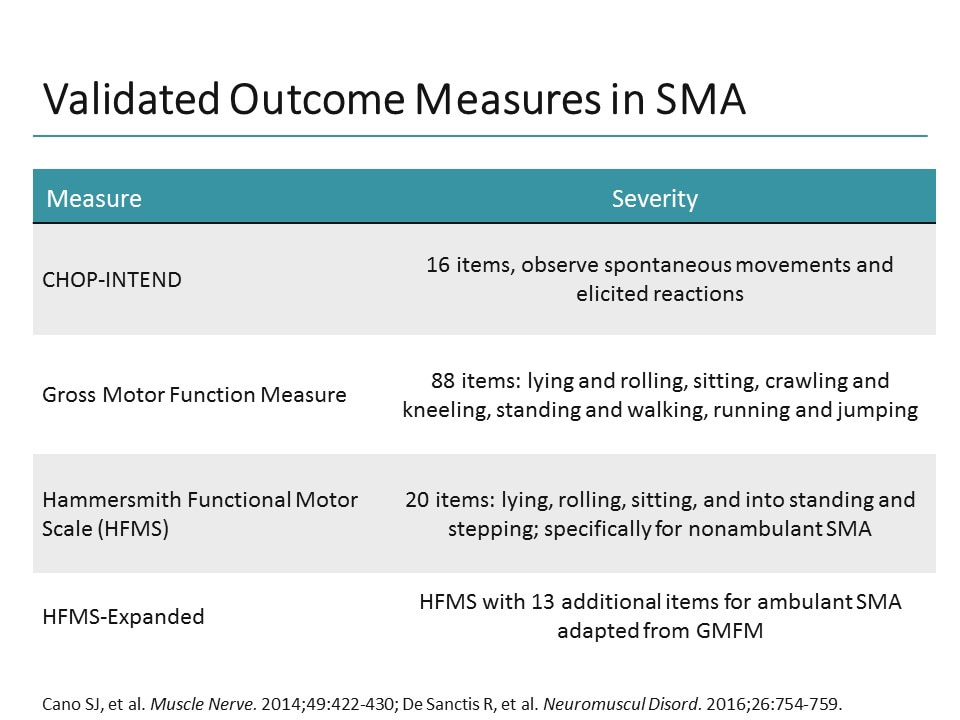 Validated Outcome Measures in SMA

| Measure | Severity |
|---|---|
| CHOP-INTEND | 16 items, observe spontaneous movements and elicited reactions |
| Gross Motor Function Measure | 88 items: lying and rolling, sitting, crawling and kneeling, standing and walking, running and jumping |
| Hammersmith Functional Motor Scale (HFMS) | 20 items: lying, rolling, sitting, and into standing and stepping; specifically for nonambulant SMA |
| HFMS-Expanded | HFMS with 13 additional items for ambulant SMA adapted from GMFM |

Cano SJ, et al. Muscle Nerve. 2014;49:422-430; De Sanctis R, et al. Neuromuscul Disord. 2016;26:754-759.